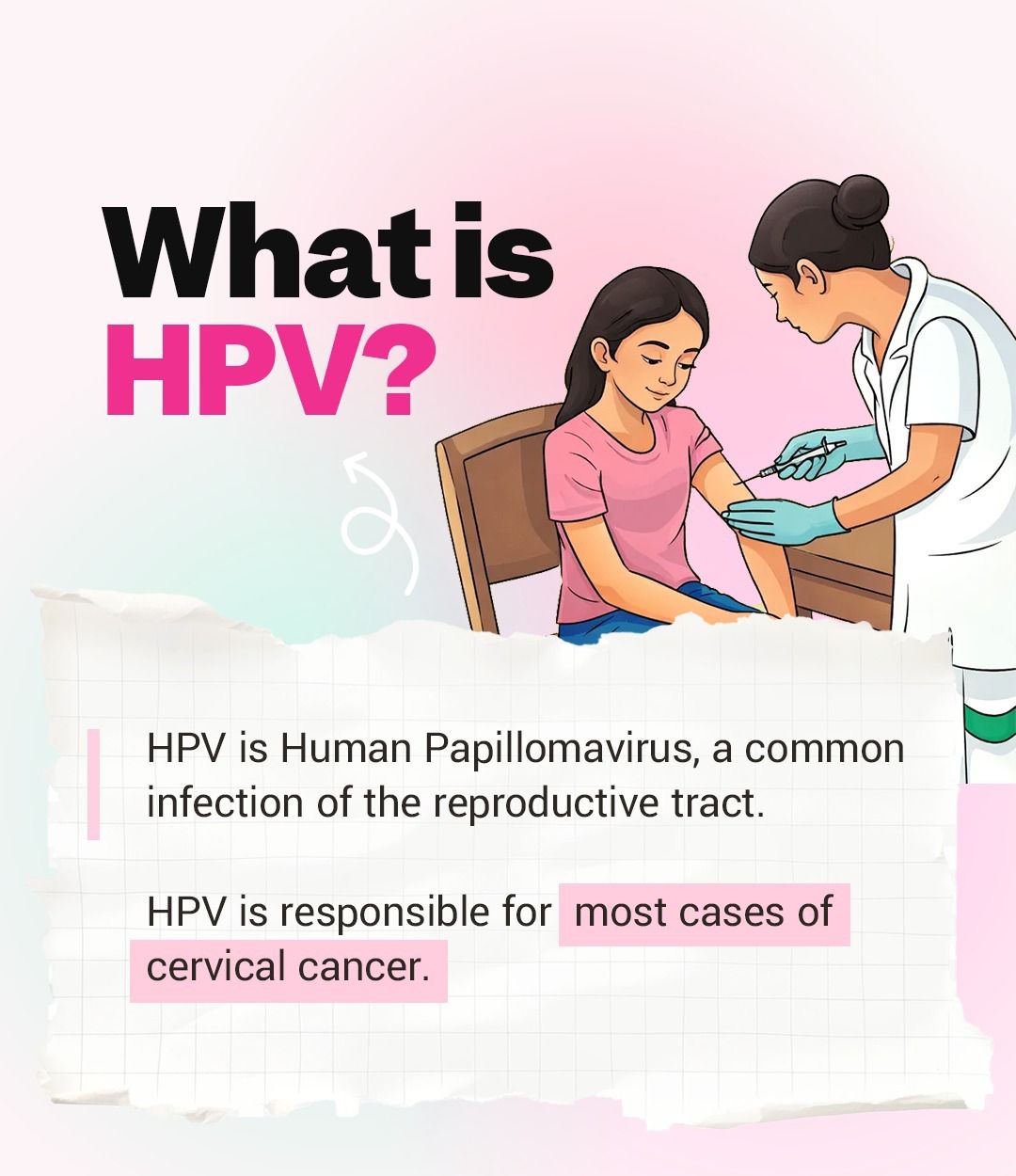 What is HPV?

HPV is Human Papillomavirus, a common infection of the reproductive tract.

HPV is responsible for most cases of cervical cancer.